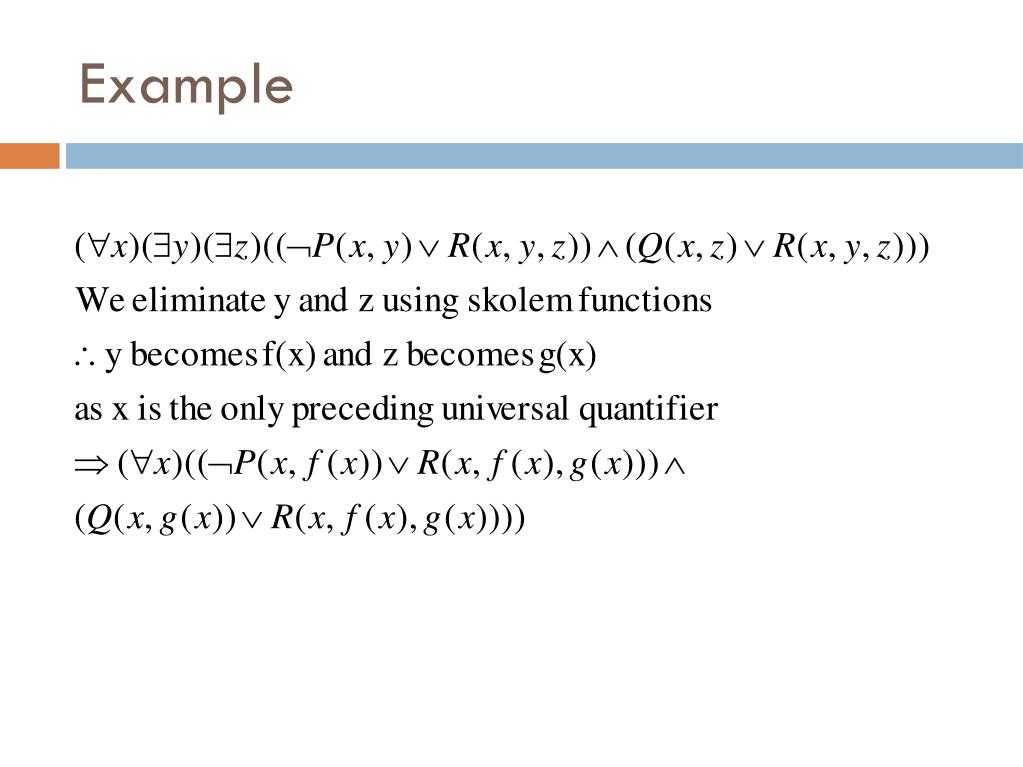 Example

$(\forall x)(\exists y)(\exists z)((\neg P(x, y) \vee R(x, y, z)) \wedge (Q(x, z) \vee R(x, y, z)))$

We eliminate y and z using skolem functions

$\therefore$ y becomes f(x) and z becomes g(x)

as x is the only preceding universal quantifier

$\Rightarrow (\forall x)((\neg P(x, f(x)) \vee R(x, f(x), g(x))) \wedge$

$(Q(x, g(x)) \vee R(x, f(x), g(x))))$